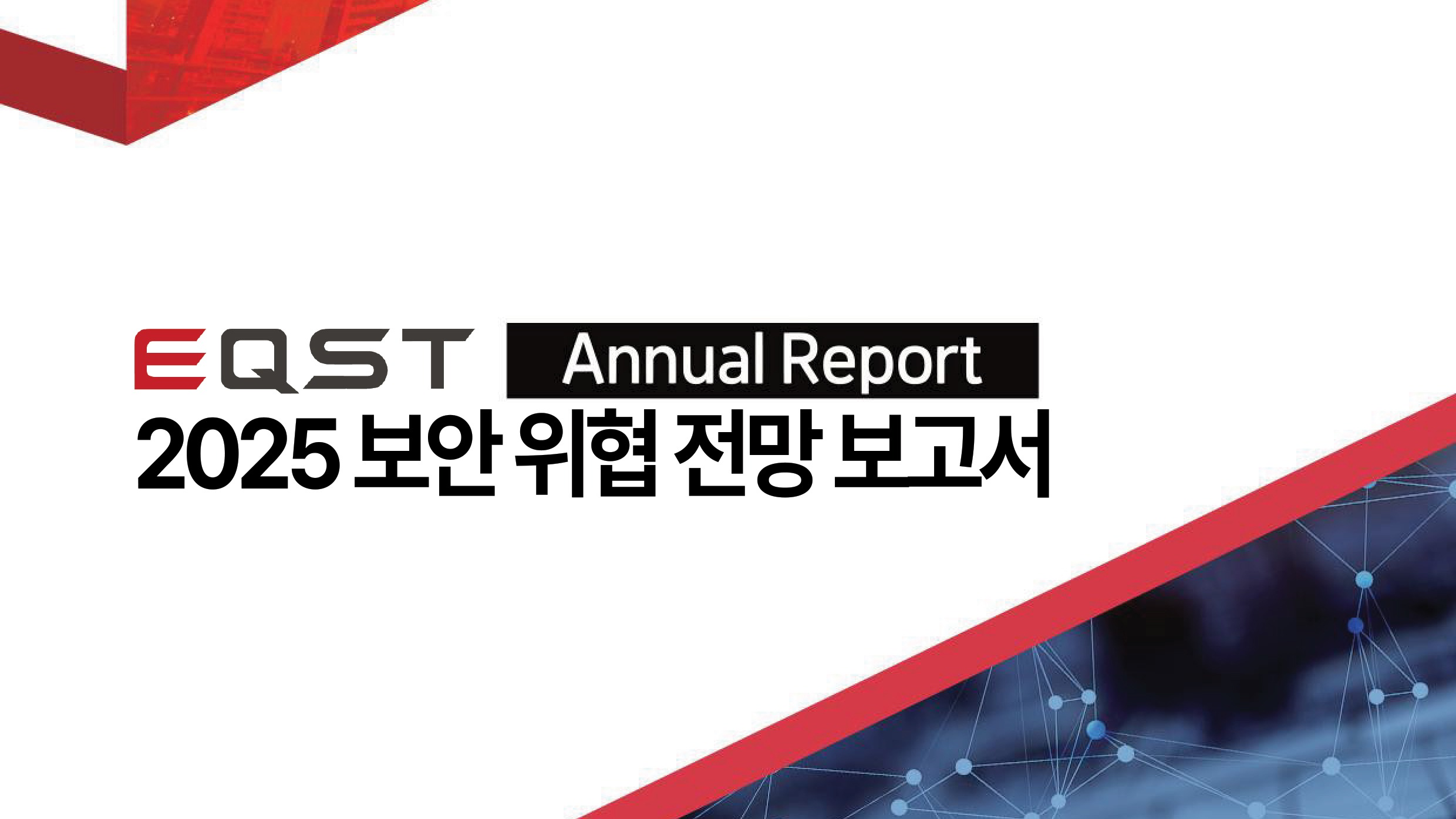 EQST Annual Report

2025 보안 위협 전망 보고서